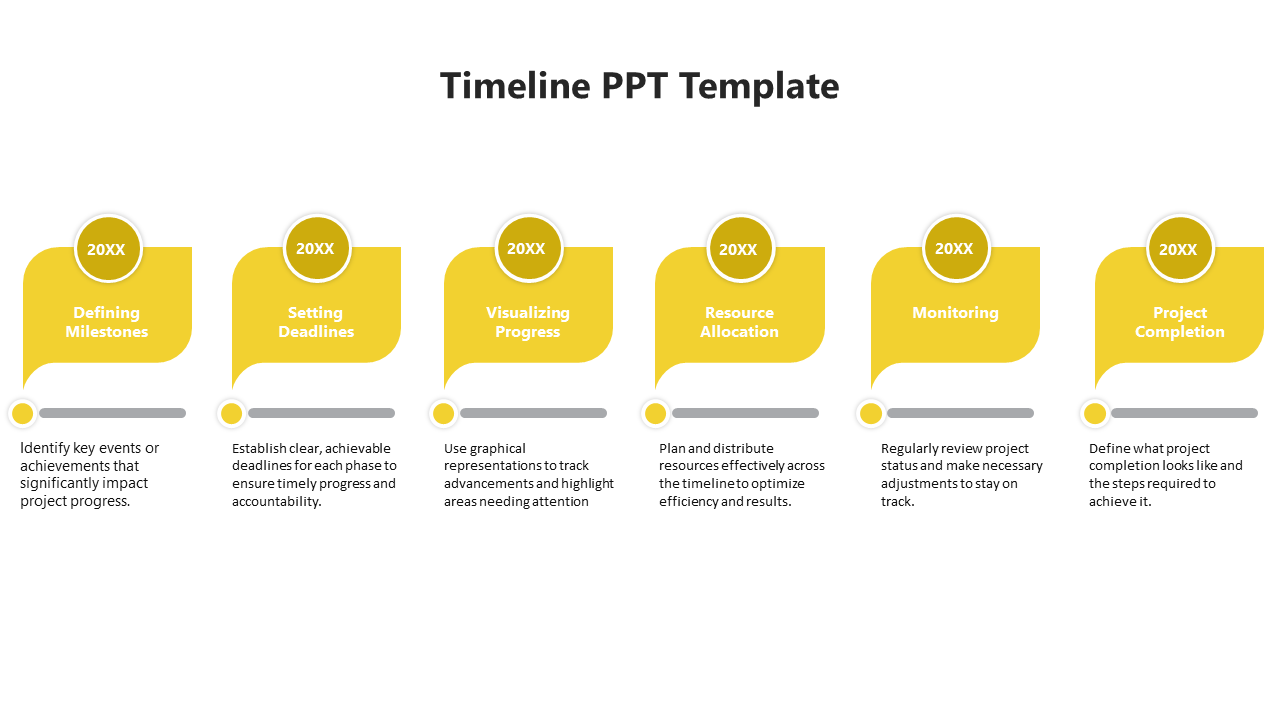 Timeline PPT Template

20XX

Defining Milestones

Identify key events or achievements that significantly impact project progress.

20XX

Setting Deadlines

Establish clear, achievable deadlines for each phase to ensure timely progress and accountability.

20XX

Visualizing Progress

Use graphical representations to track advancements and highlight areas needing attention

20XX

Resource Allocation

Plan and distribute resources effectively across the timeline to optimize efficiency and results.

20XX

Monitoring

Regularly review project status and make necessary adjustments to stay on track.

20XX

Project Completion

Define what project completion looks like and the steps required to achieve it.